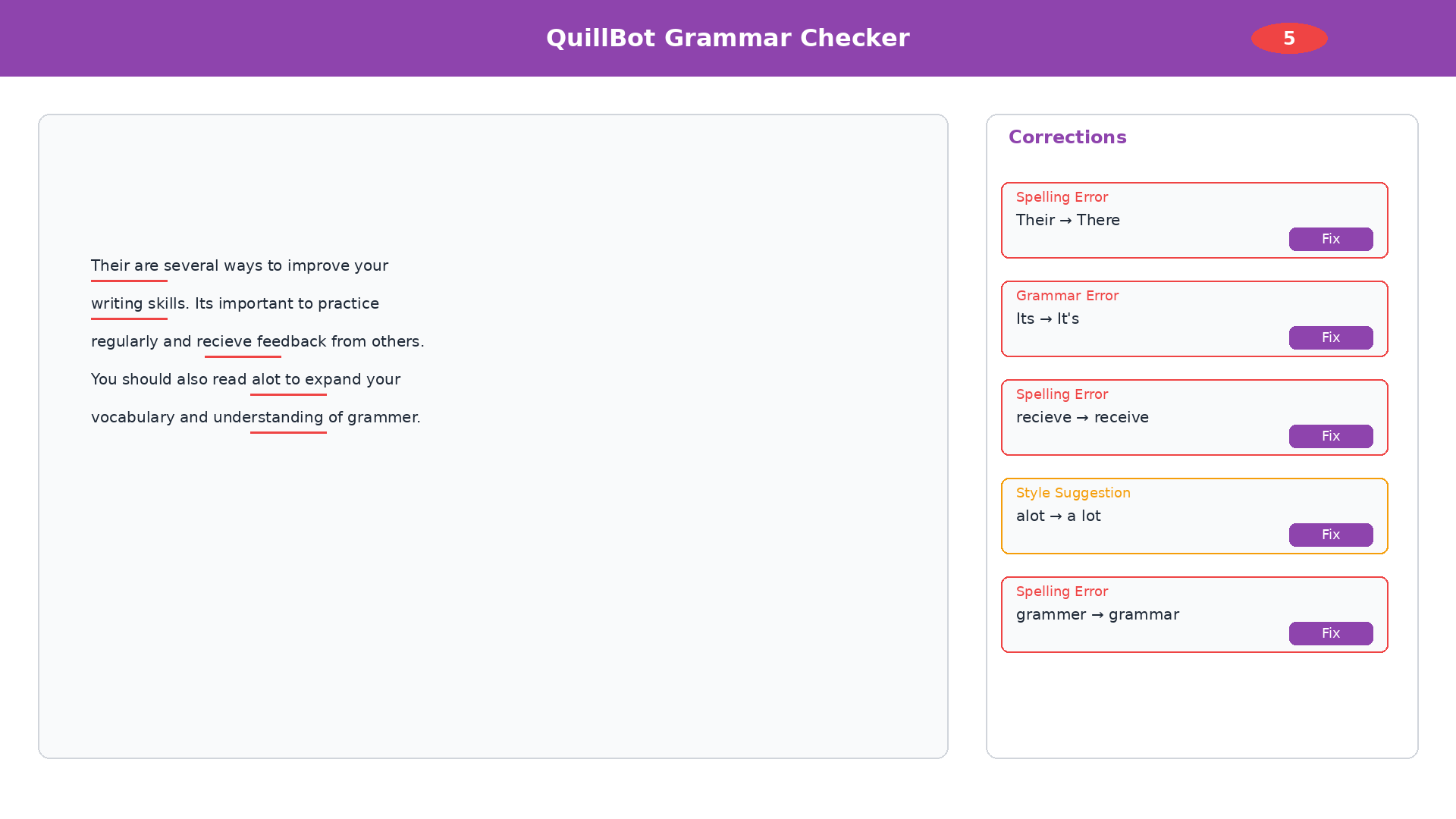 QuillBot Grammar Checker

5

Their are several ways to improve your writing skills. Its important to practice regularly and recieve feedback from others. You should also read alot to expand your vocabulary and understanding of grammer.

Corrections

Spelling Error
Their → There
Fix

Grammar Error
Its → It's
Fix

Spelling Error
recieve → receive
Fix

Style Suggestion
alot → a lot
Fix

Spelling Error
grammer → grammar
Fix